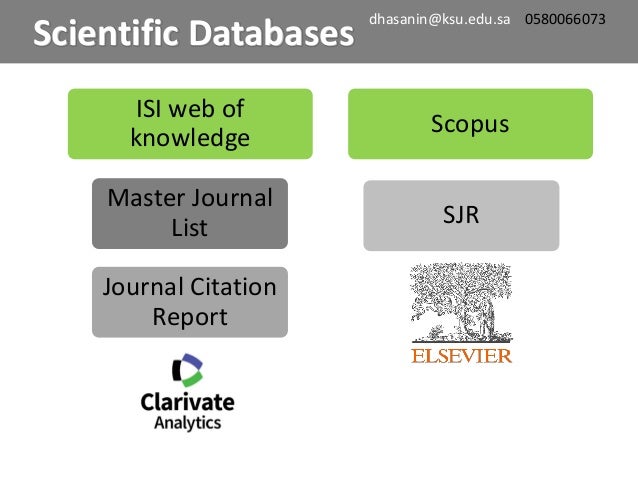 Scientific Databases

dhasanin@ksu.edu.sa 0580066073

ISI web of knowledge

Master Journal List

Journal Citation Report

Clarivate Analytics

Scopus

SJR

ELSEVIER